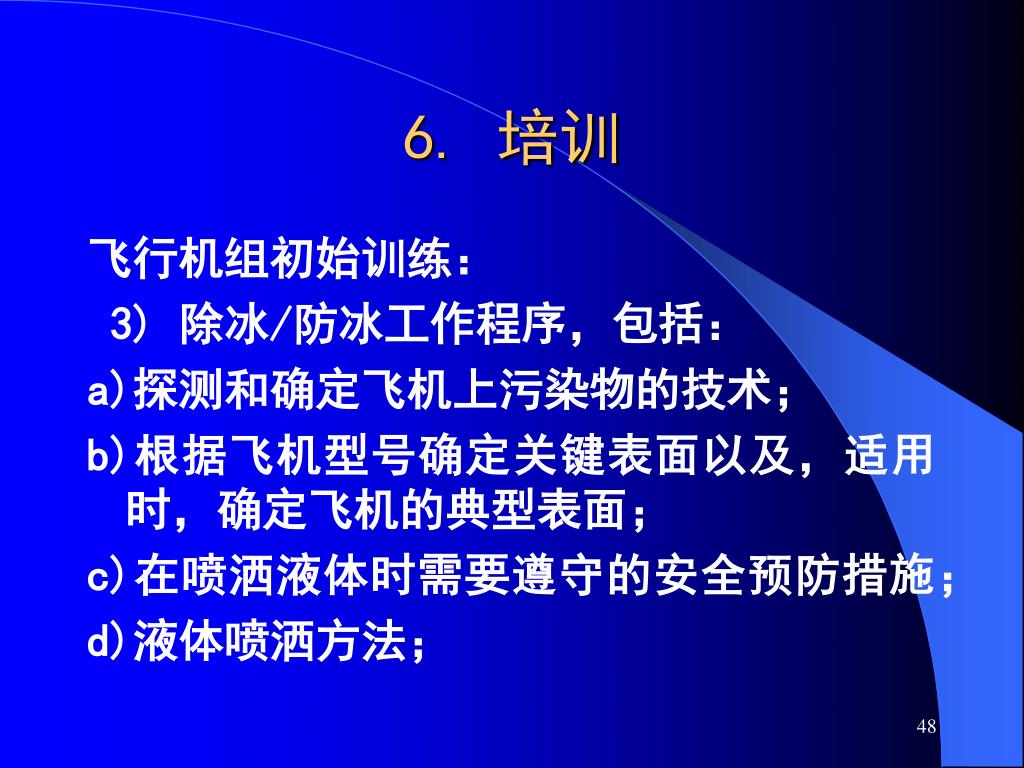 6. 培训

飞行机组初始训练：

3) 除冰/防冰工作程序，包括：

a)探测和确定飞机上污染物的技术；

b)根据飞机型号确定关键表面以及，适用时，确定飞机的典型表面；

c)在喷洒液体时需要遵守的安全预防措施；

d)液体喷洒方法；

48